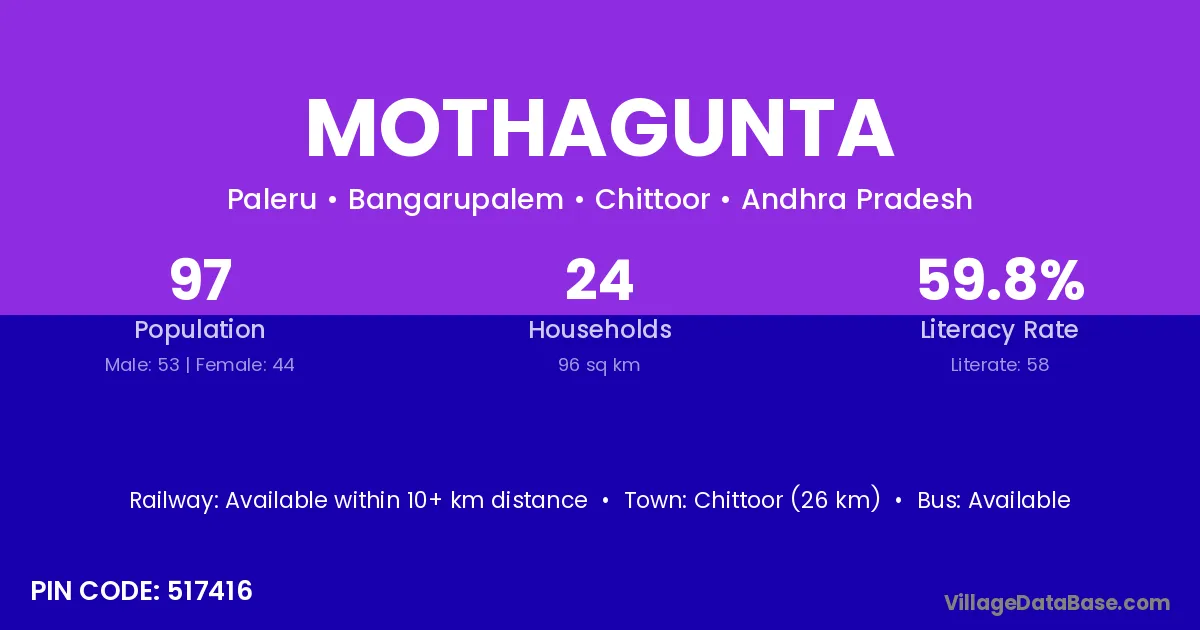 MOTHAGUNTA

Paleru • Bangarupalem • Chittoor • Andhra Pradesh

97
Population
Male: 53 | Female: 44

24
Households
96 sq km

59.8%
Literacy Rate
Literate: 58

Railway: Available within 10+ km distance • Town: Chittoor (26 km) • Bus: Available

PIN CODE: 517416

VillageDataBase.com